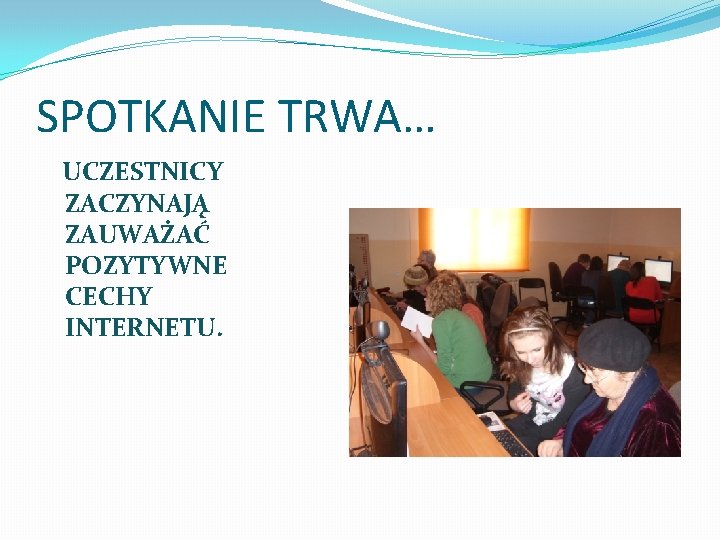 SPOTKANIE TRWA…

UCZESTNICY ZACZYNAJĄ ZAUWAŻAĆ POZYTYWNE CECHY INTERNETU.